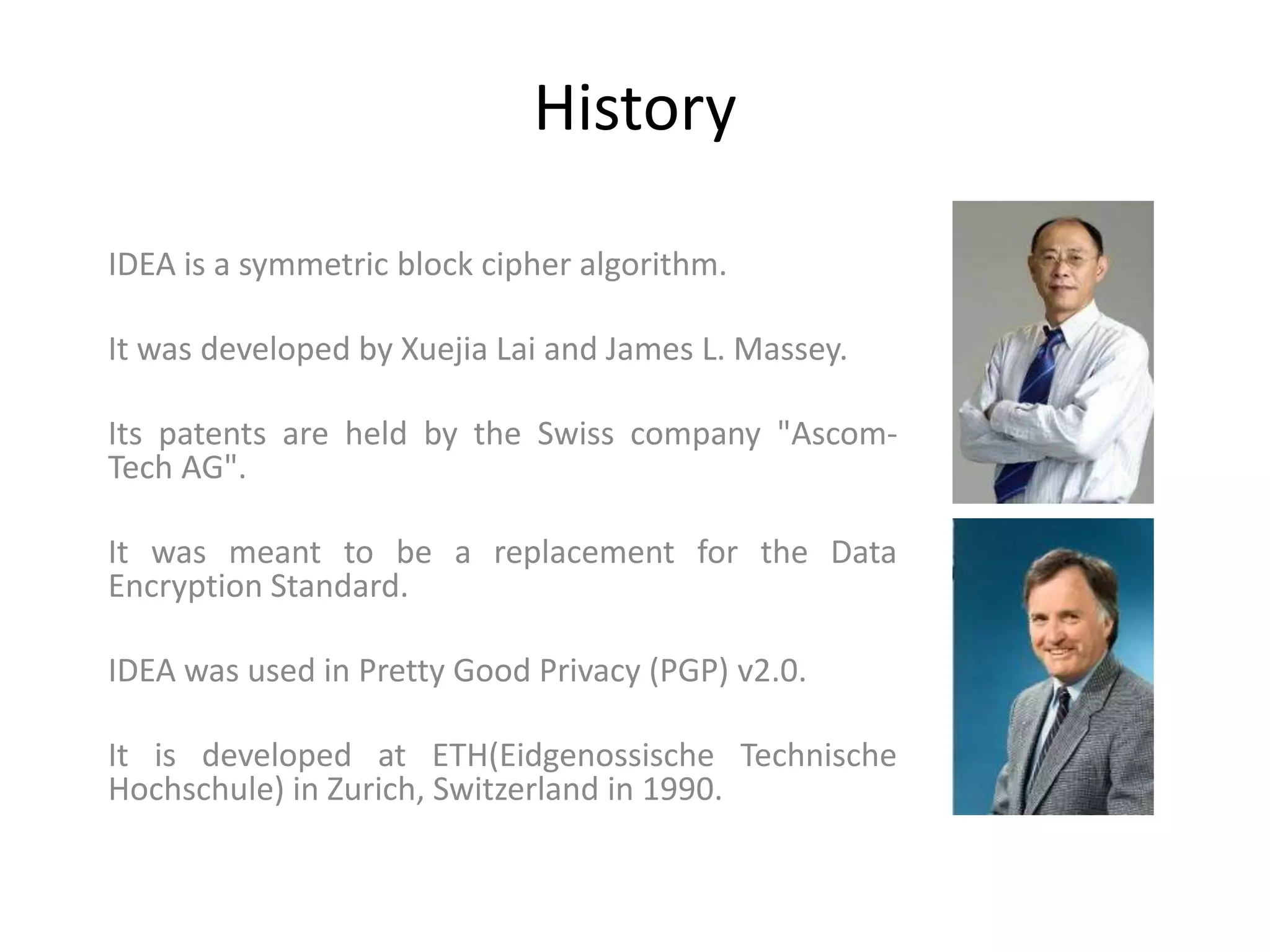 History

IDEA is a symmetric block cipher algorithm.

It was developed by Xuejia Lai and James L. Massey.

Its patents are held by the Swiss company "Ascom-Tech AG".

It was meant to be a replacement for the Data Encryption Standard.

IDEA was used in Pretty Good Privacy (PGP) v2.0.

It is developed at ETH(Eidgenossische Technische Hochschule) in Zurich, Switzerland in 1990.